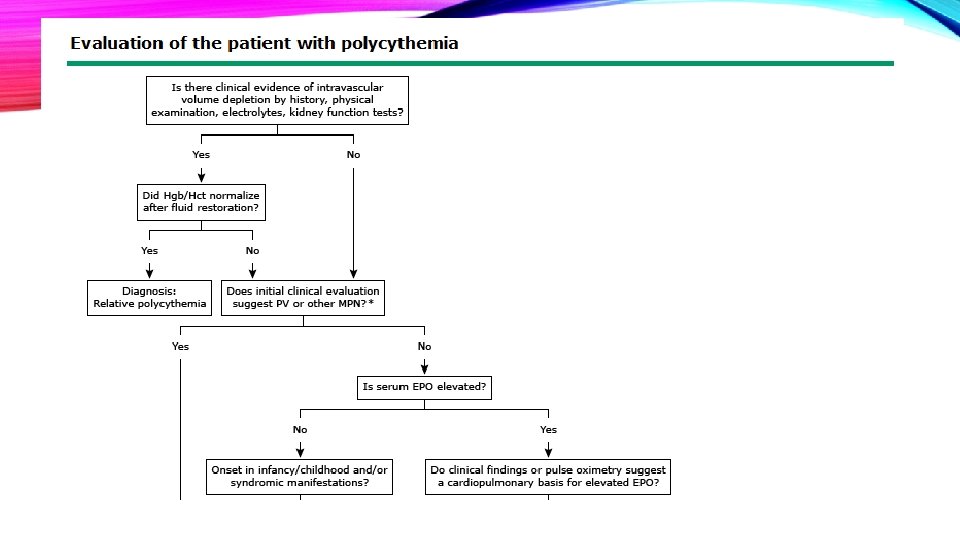 Evaluation of the patient with polycythemia

Is there clinical evidence of intravascular volume depletion by history, physical examination, electrolytes, kidney function tests?

Yes

No

Did Hgb/Hct normalize after fluid restoration?

Yes

No

Diagnosis: Relative polycythemia

Does initial clinical evaluation suggest PV or other MPN?*

Yes

No

Is serum EPO elevated?

No

Yes

Onset in infancy/childhood and/or syndromic manifestations?

Do clinical findings or pulse oximetry suggest a cardiopulmonary basis for elevated EPO?